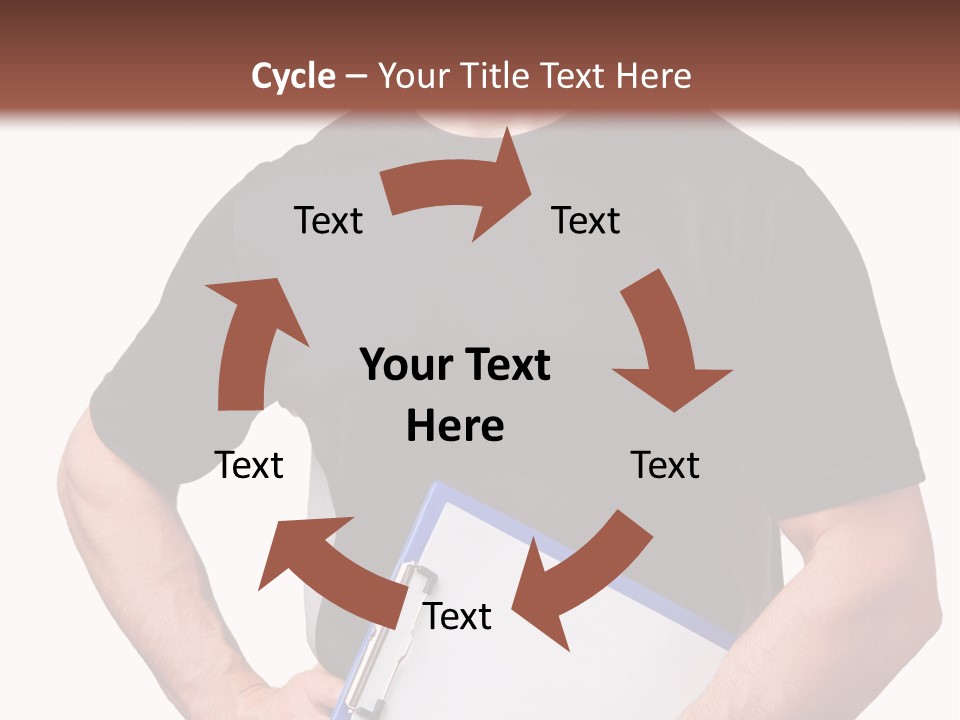 Cycle – Your Title Text Here

Text

Text

Your Text Here

Text

Text

Text